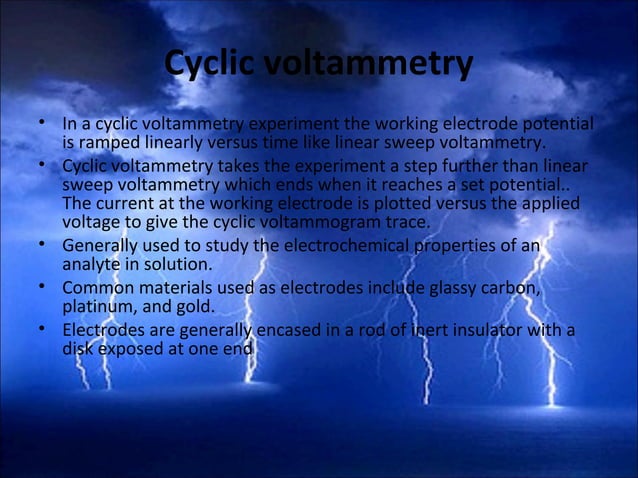 Cyclic voltammetry

• In a cyclic voltammetry experiment the working electrode potential is ramped linearly versus time like linear sweep voltammetry.
• Cyclic voltammetry takes the experiment a step further than linear sweep voltammetry which ends when it reaches a set potential.. The current at the working electrode is plotted versus the applied voltage to give the cyclic voltammogram trace.
• Generally used to study the electrochemical properties of an analyte in solution.
• Common materials used as electrodes include glassy carbon, platinum, and gold.
• Electrodes are generally encased in a rod of inert insulator with a disk exposed at one end